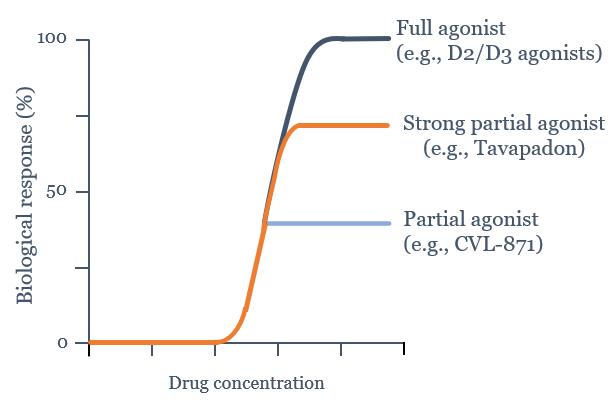 Biological response (%)

100

50

0

Drug concentration

Full agonist
(e.g., D2/D3 agonists)

Strong partial agonist
(e.g., Tavapadon)

Partial agonist
(e.g., CVL-871)